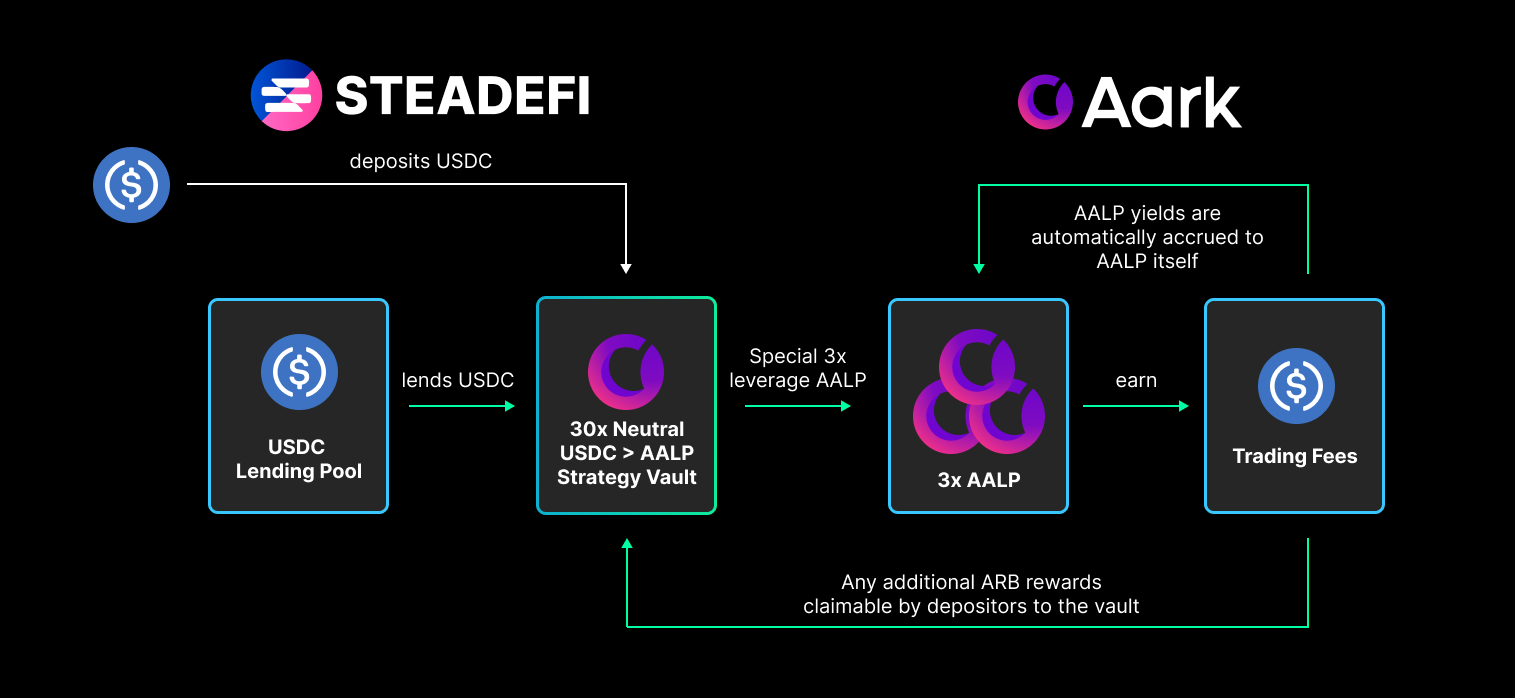 STEADEFI

Aark

deposits USDC

AALP yields are automatically accrued to AALP itself

USDC Lending Pool

lends USDC

30x Neutral USDC > AALP Strategy Vault

Special 3x leverage AALP

3x AALP

earn

Trading Fees

Any additional ARB rewards claimable by depositors to the vault